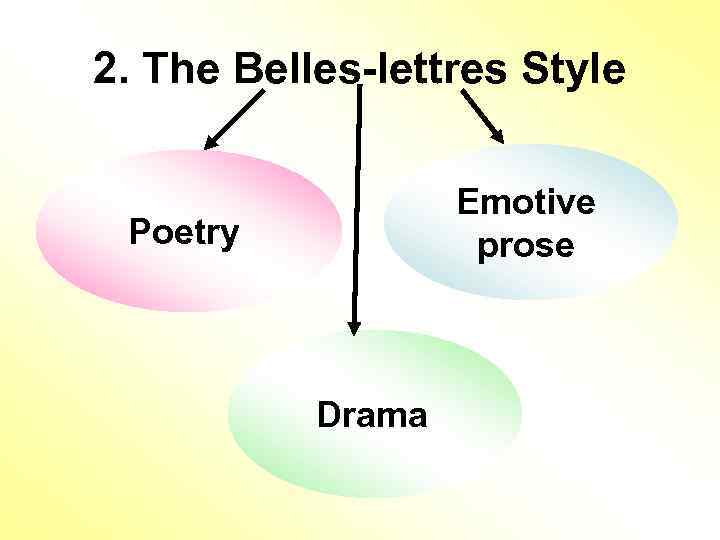 2. The Belles-lettres Style

Poetry

Emotive prose

Drama